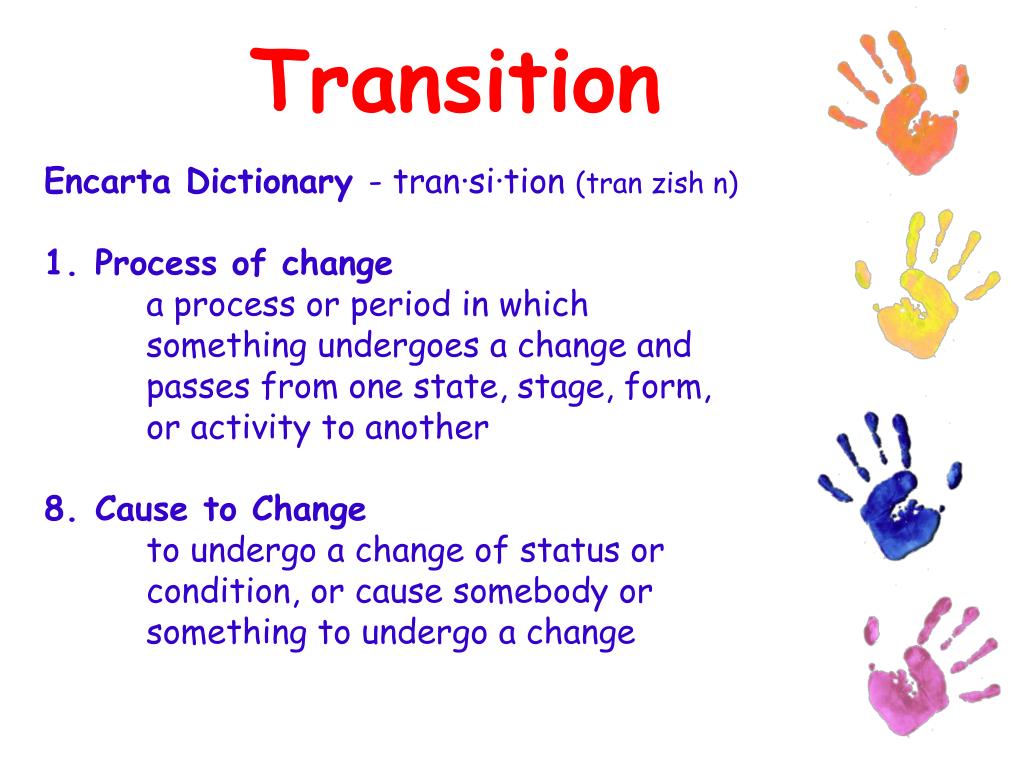 Transition

Encarta Dictionary - tran·si·tion (tran zish n)

1. Process of change
a process or period in which something undergoes a change and passes from one state, stage, form, or activity to another

8. Cause to Change
to undergo a change of status or condition, or cause somebody or something to undergo a change